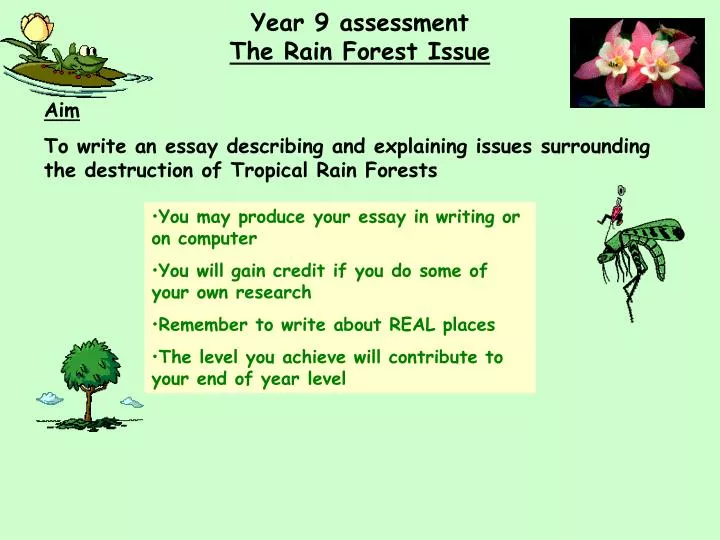 Year 9 assessment
The Rain Forest Issue

Aim

To write an essay describing and explaining issues surrounding the destruction of Tropical Rain Forests

•You may produce your essay in writing or on computer

•You will gain credit if you do some of your own research

•Remember to write about REAL places

•The level you achieve will contribute to your end of year level